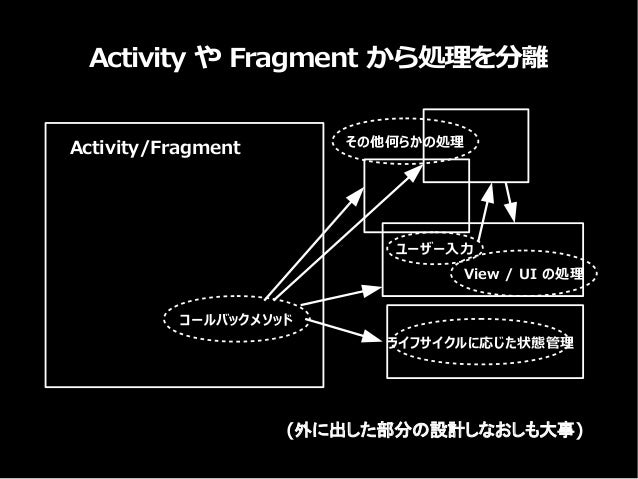 Activity や Fragment から処理を分離

Activity/Fragment

その他何らかの処理

ユーザー入力

View / UI の処理

コールバックメソッド

ライフサイクルに応じた状態管理

（外に出した部分の設計しなおしも大事）